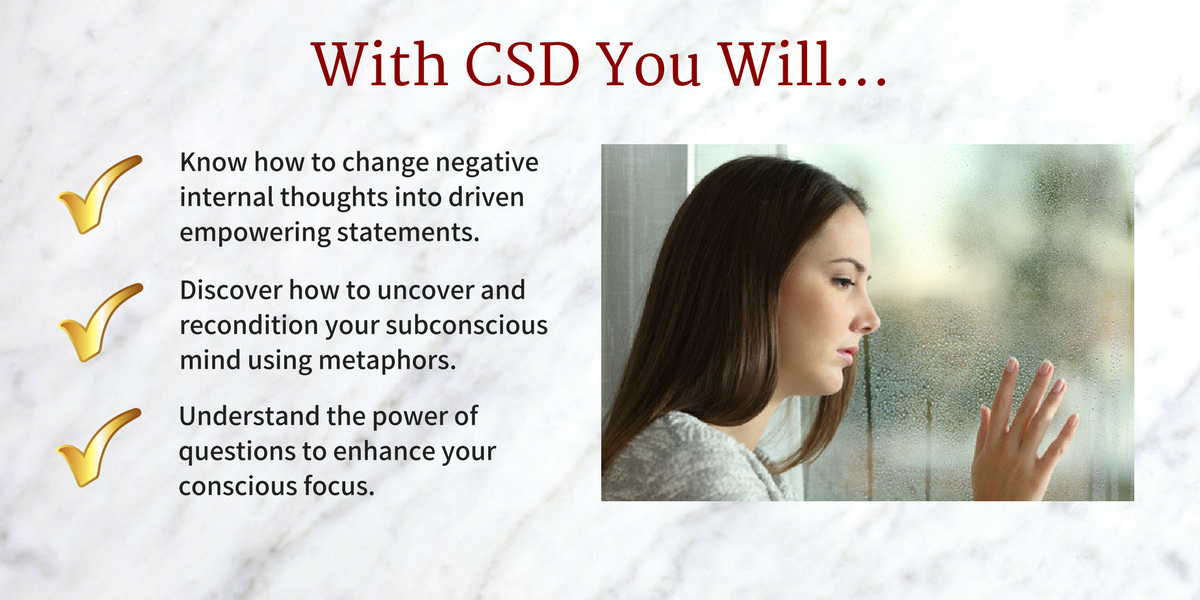 With CSD You Will…

Know how to change negative internal thoughts into driven empowering statements.

Discover how to uncover and recondition your subconscious mind using metaphors.

Understand the power of questions to enhance your conscious focus.